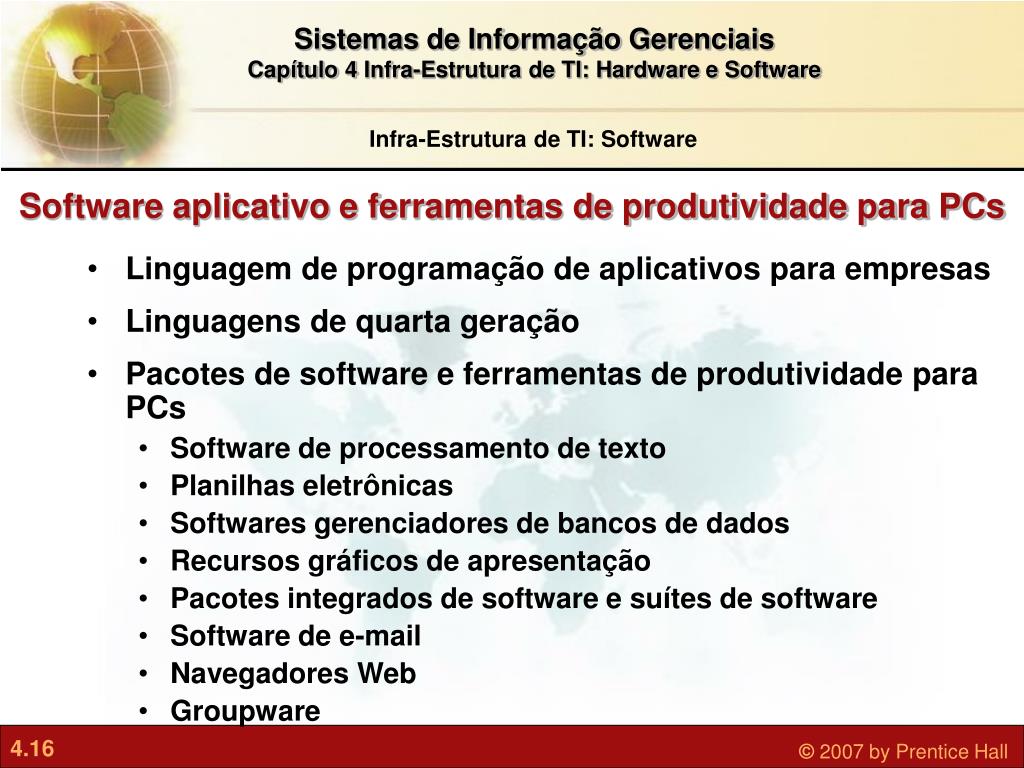 Sistemas de Informação Gerenciais
Capítulo 4 Infra-Estrutura de TI: Hardware e Software

Infra-Estrutura de TI: Software

Software aplicativo e ferramentas de produtividade para PCs

• Linguagem de programação de aplicativos para empresas
• Linguagens de quarta geração
• Pacotes de software e ferramentas de produtividade para PCs
  • Software de processamento de texto
  • Planilhas eletrônicas
  • Softwares gerenciadores de bancos de dados
  • Recursos gráficos de apresentação
  • Pacotes integrados de software e suítes de software
  • Software de e-mail
  • Navegadores Web
  • Groupware

4.16

© 2007 by Prentice Hall